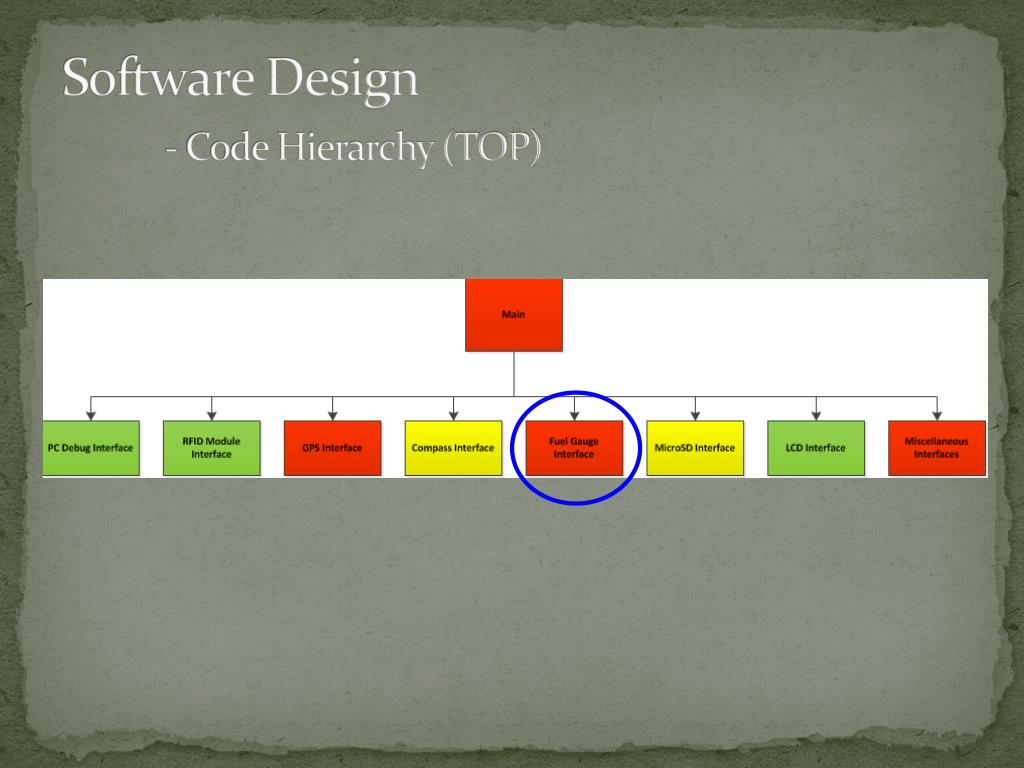 Software Design
- Code Hierarchy (TOP)

Main

PC Debug Interface

RFID Module Interface

GPS Interface

Compass Interface

Fuel Gauge Interface

MicroSD Interface

LCD Interface

Miscellaneous Interfaces